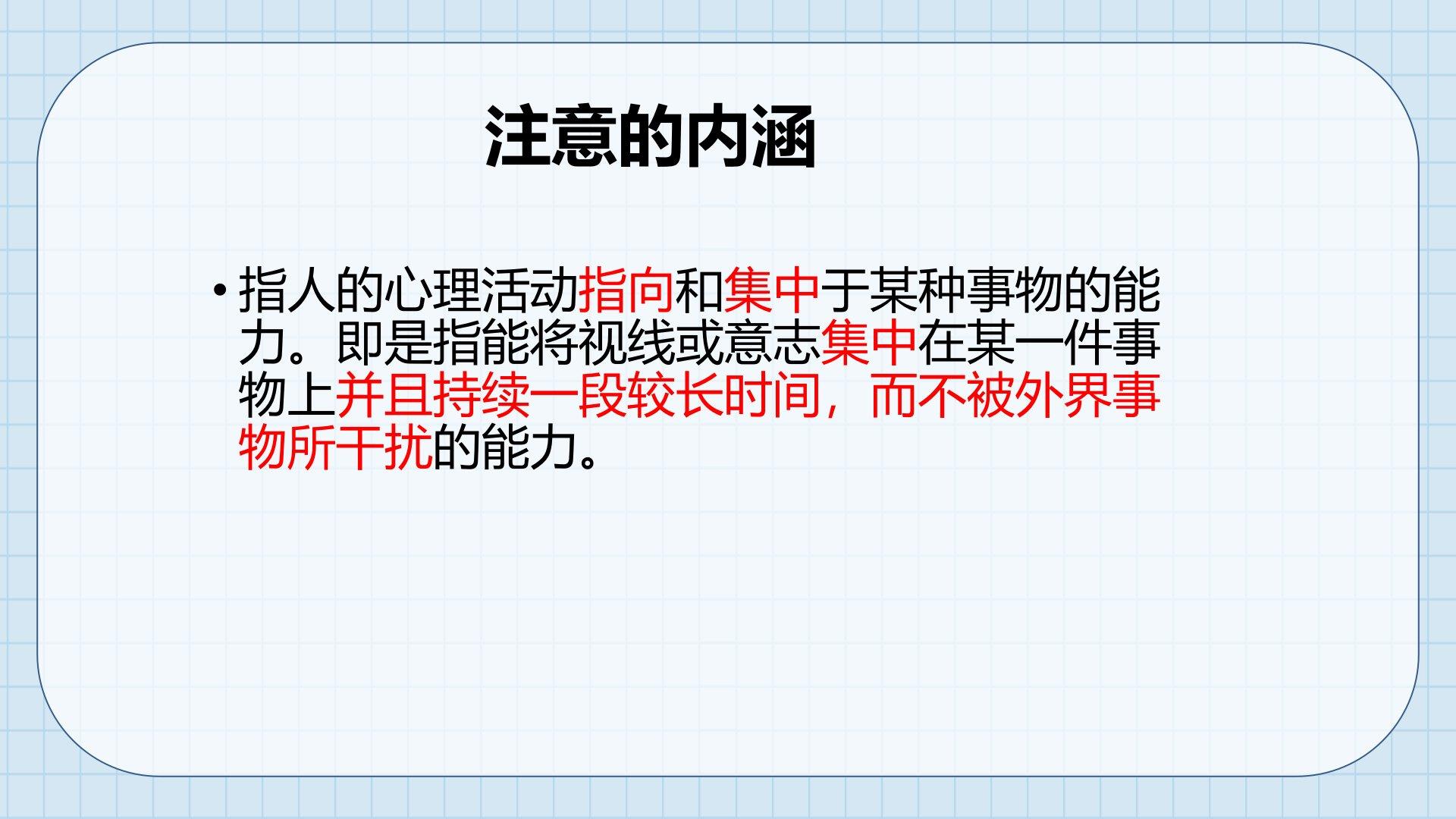 注意的内涵

• 指人的心理活动指向和集中于某种事物的能力。即是指能将视线或意志集中在某一件事物上并且持续一段较长时间，而不被外界事物所干扰的能力。